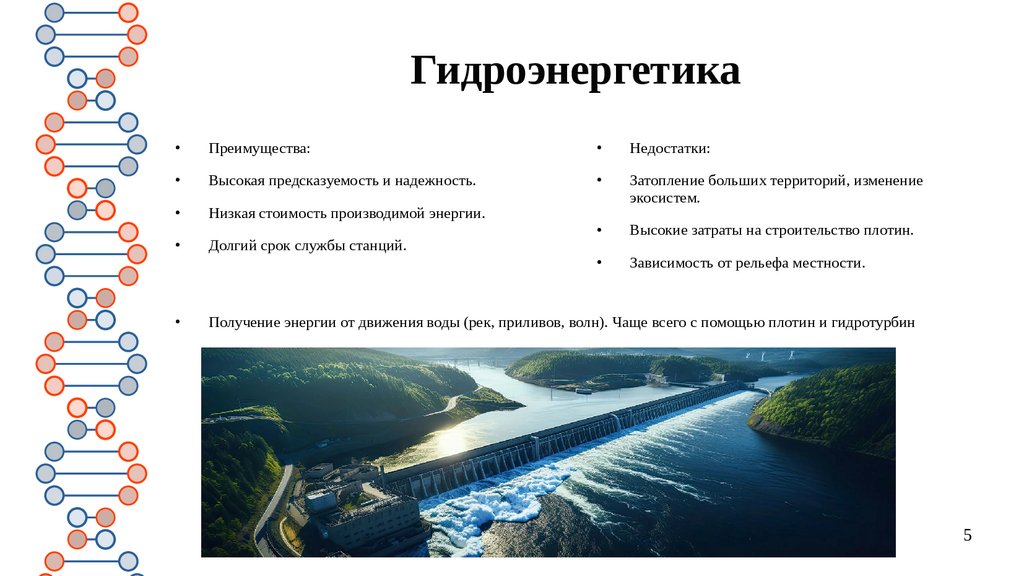 Гидроэнергетика

• Преимущества:
• Высокая предсказуемость и надежность.
• Низкая стоимость производимой энергии.
• Долгий срок службы станций.

• Недостатки:
• Затопление больших территорий, изменение экосистем.
• Высокие затраты на строительство плотин.
• Зависимость от рельефа местности.

• Получение энергии от движения воды (рек, приливов, волн). Чаще всего с помощью плотин и гидротурбин

5